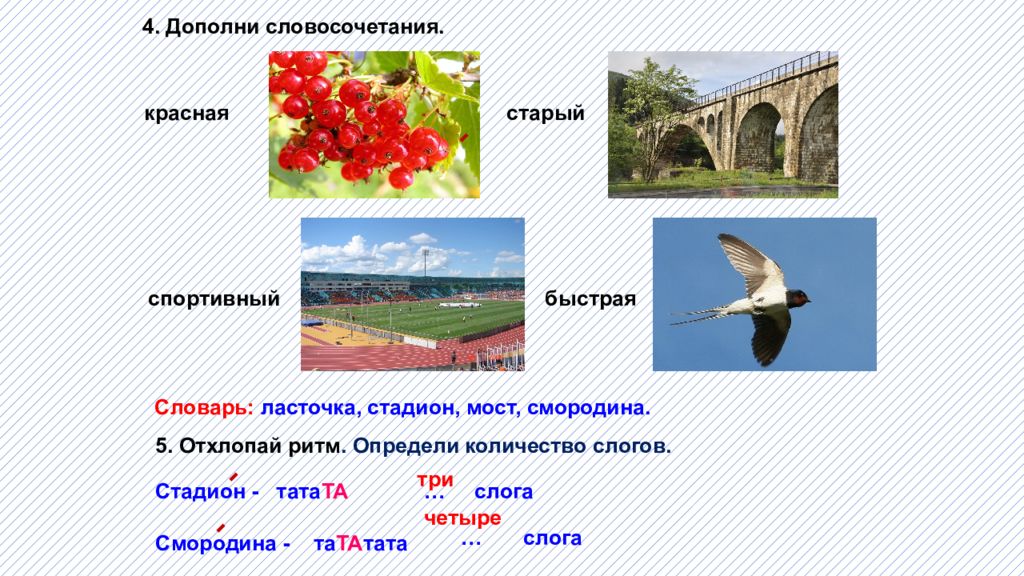 4. Дополни словосочетания.

красная

старый

спортивный

быстрая

Словарь: ласточка, стадион, мост, смородина.

5. Отхлопай ритм. Определи количество слогов.

Стадион - татаТА три … слога

Смородина - таТАтата четыре … слога